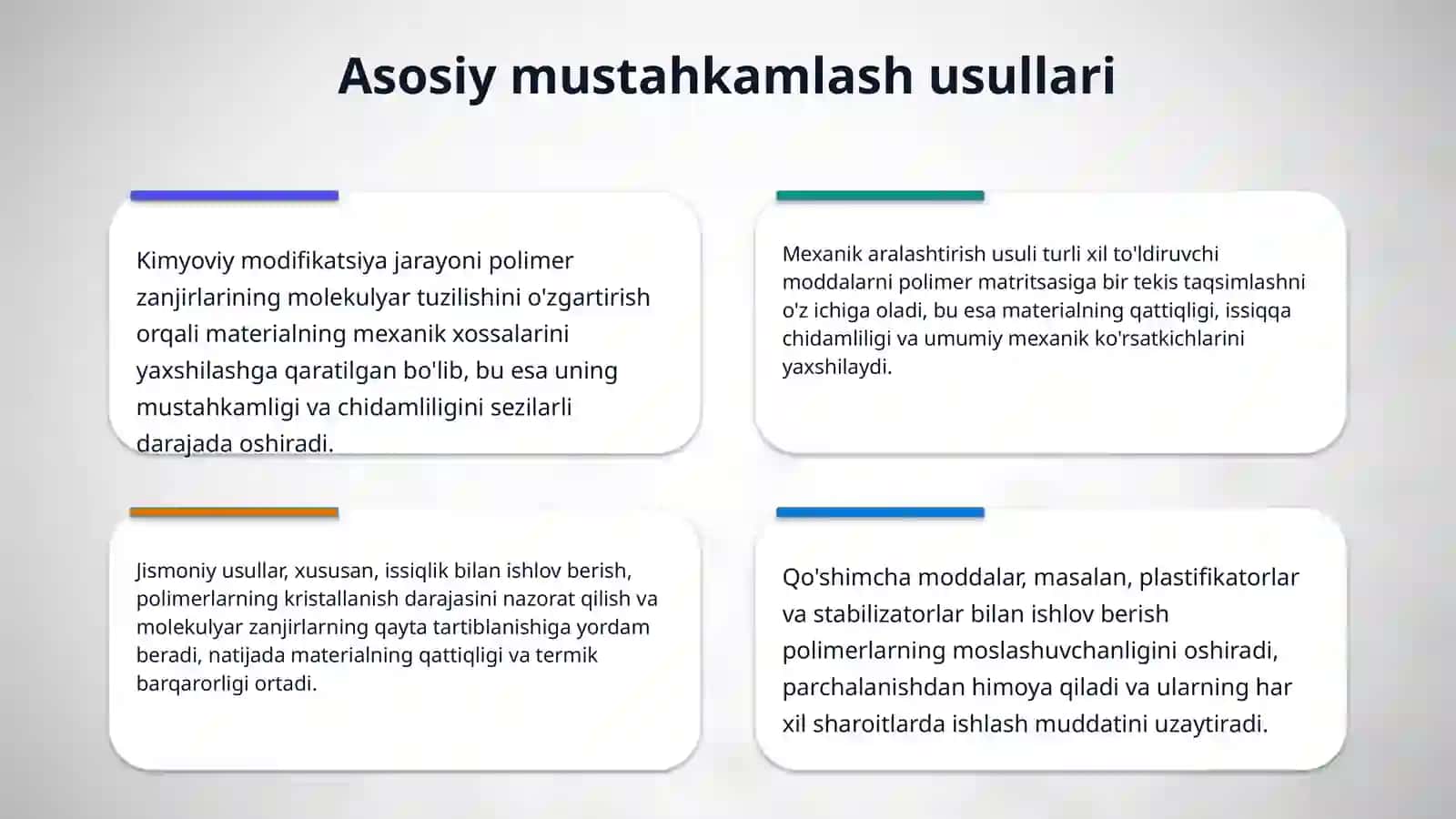 Asosiy mustahkamlash usullari

Kimyoviy modifikatsiya jarayoni polimer zanjirlarining molekulyar tuzilishini o'zgartirish orqali materialning mexanik xossalarini yaxshilashga qaratilgan bo'lib, bu esa uning mustahkamligi va chidamliligini sezilarli darajada oshiradi.

Mexanik aralashtirish usuli turli xil to'ldiruvchi moddalarni polimer matritsasiga bir tekis taqsimlashni o'z ichiga oladi, bu esa materialning qattiqligi, issiqqa chidamliligi va umumiy mexanik ko'rsatkichlarini yaxshilaydi.

Jismoniy usullar, xususan, issiqlik bilan ishlov berish, polimerlarning kristallanish darajasini nazorat qilish va molekulyar zanjirlarning qayta tartiblanishiga yordam beradi, natijada materialning qattiqligi va termik barqarorligi ortadi.

Qo'shimcha moddalar, masalan, plastifikatorlar va stabilizatorlar bilan ishlov berish polimerlarning moslashuvchanligini oshiradi, parchalanishdan himoya qiladi va ularning har xil sharoitlarda ishlash muddatini uzaytiradi.